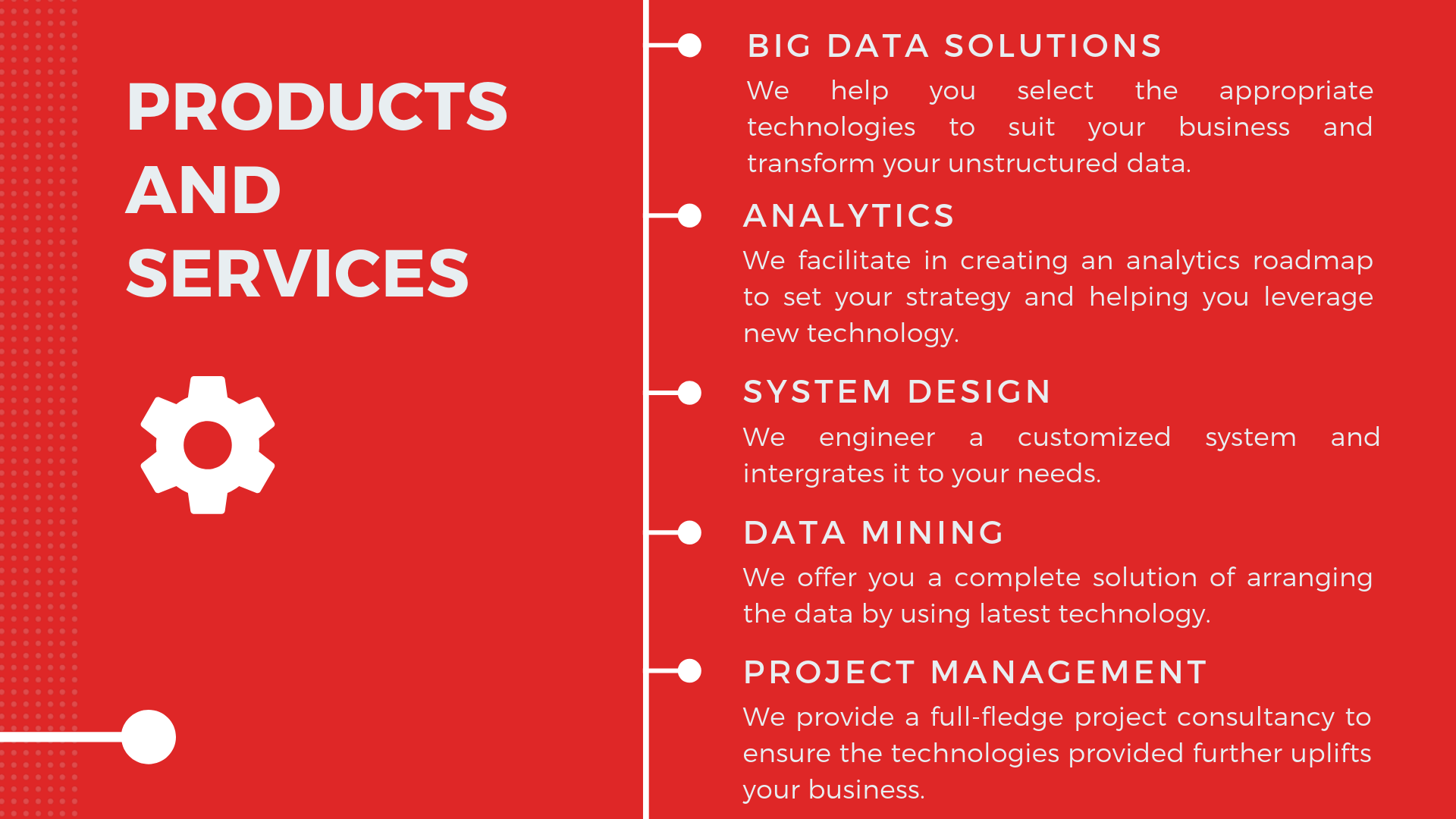 PRODUCTS AND SERVICES

BIG DATA SOLUTIONS

We help you select the appropriate technologies to suit your business and transform your unstructured data.

ANALYTICS

We facilitate in creating an analytics roadmap to set your strategy and helping you leverage new technology.

SYSTEM DESIGN

We engineer a customized system and intergrates it to your needs.

DATA MINING

We offer you a complete solution of arranging the data by using latest technology.

PROJECT MANAGEMENT

We provide a full-fledge project consultancy to ensure the technologies provided further uplifts your business.